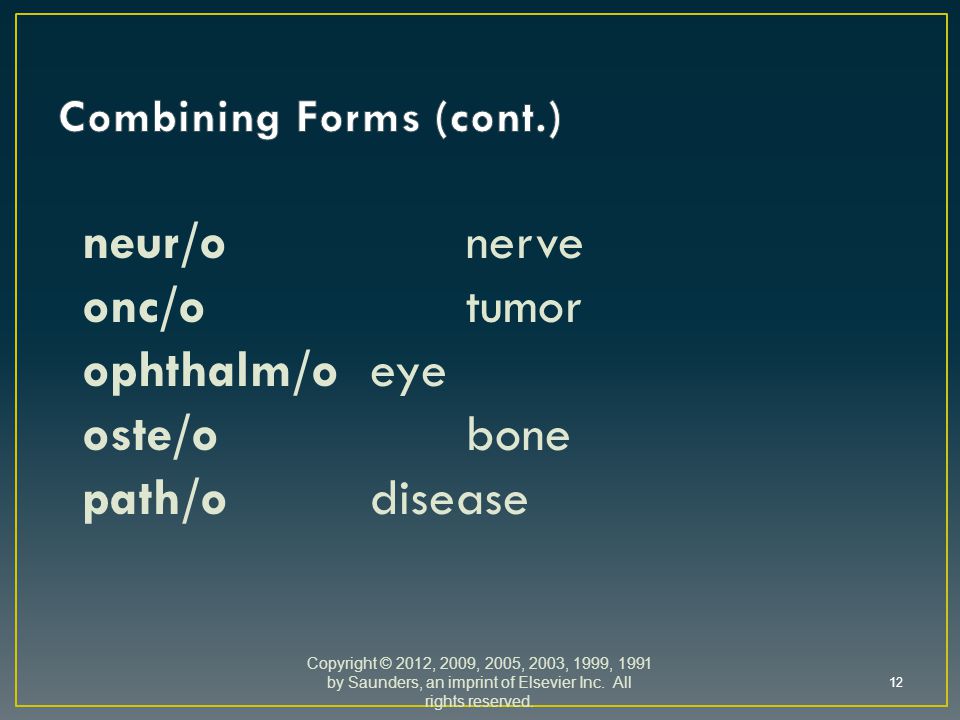 Combining Forms (cont.)

neur/o nerve
onc/o tumor
ophthalm/o eye
oste/o bone
path/o disease

Copyright © 2012, 2009, 2005, 2003, 1999, 1991 by Saunders, an imprint of Elsevier Inc. All rights reserved.

12